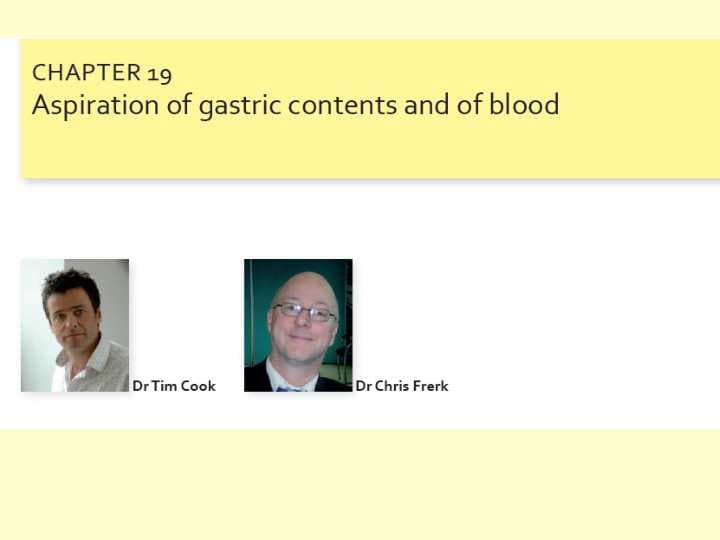 CHAPTER 19
Aspiration of gastric contents and of blood

Dr Tim Cook

Dr Chris Frerk